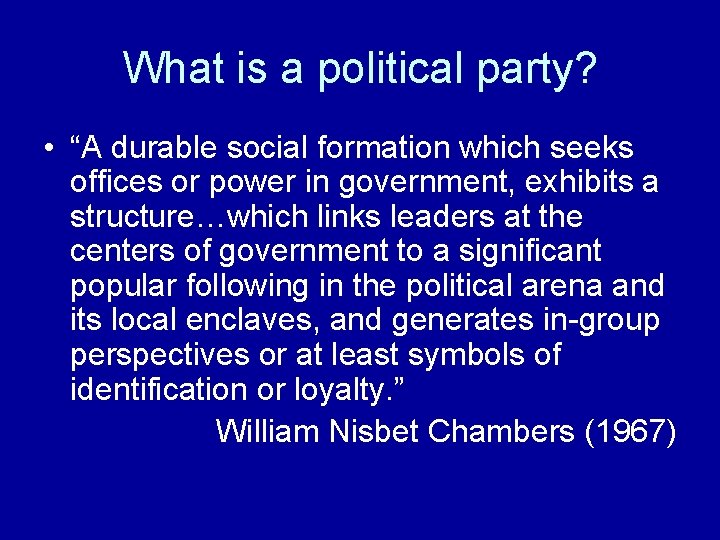 What is a political party?

• “A durable social formation which seeks offices or power in government, exhibits a structure…which links leaders at the centers of government to a significant popular following in the political arena and its local enclaves, and generates in-group perspectives or at least symbols of identification or loyalty.”

William Nisbet Chambers (1967)